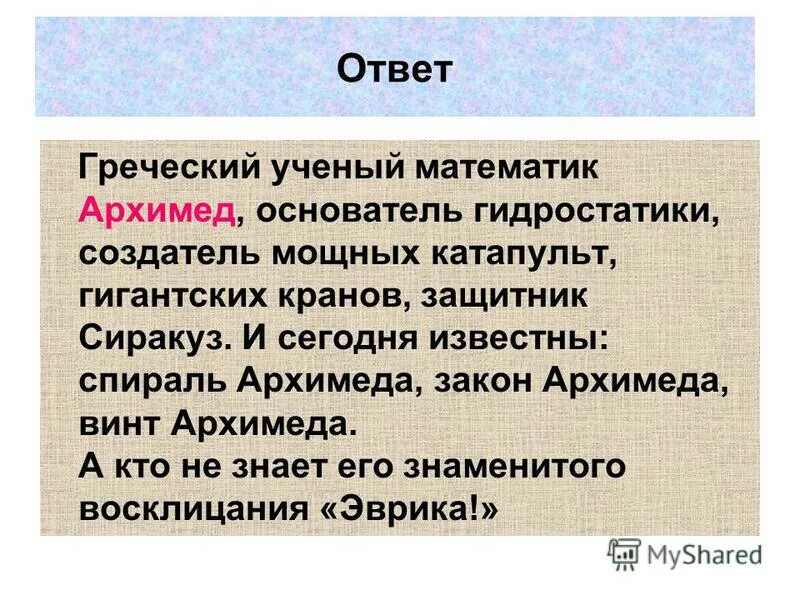 Ответ

Греческий ученый математик Архимед, основатель гидростатики, создатель мощных катапульт, гигантских кранов, защитник Сиракуз. И сегодня известны: спираль Архимеда, закон Архимеда, винт Архимеда.
А кто не знает его знаменитого восклицания «Эврика!»

MyShared